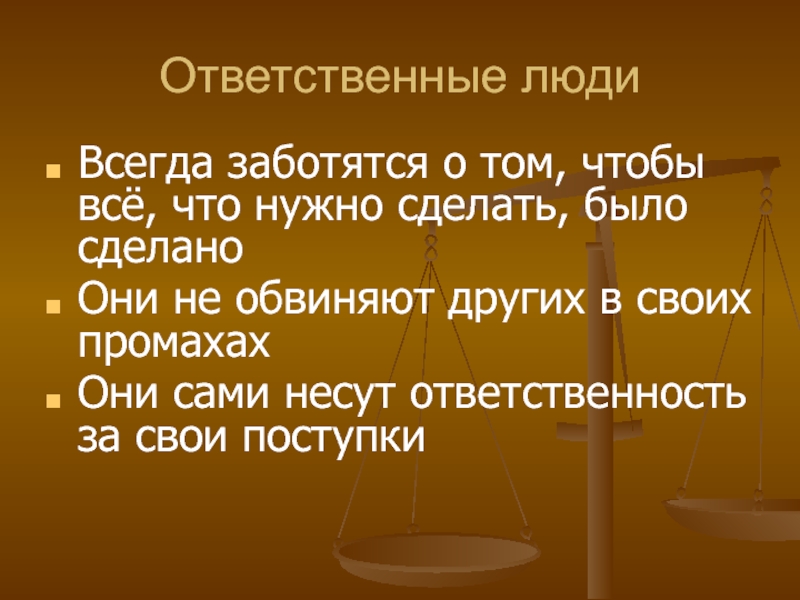 Ответственные люди

Всегда заботятся о том, чтобы всё, что нужно сделать, было сделано

Они не обвиняют других в своих промахах

Они сами несут ответственность за свои поступки